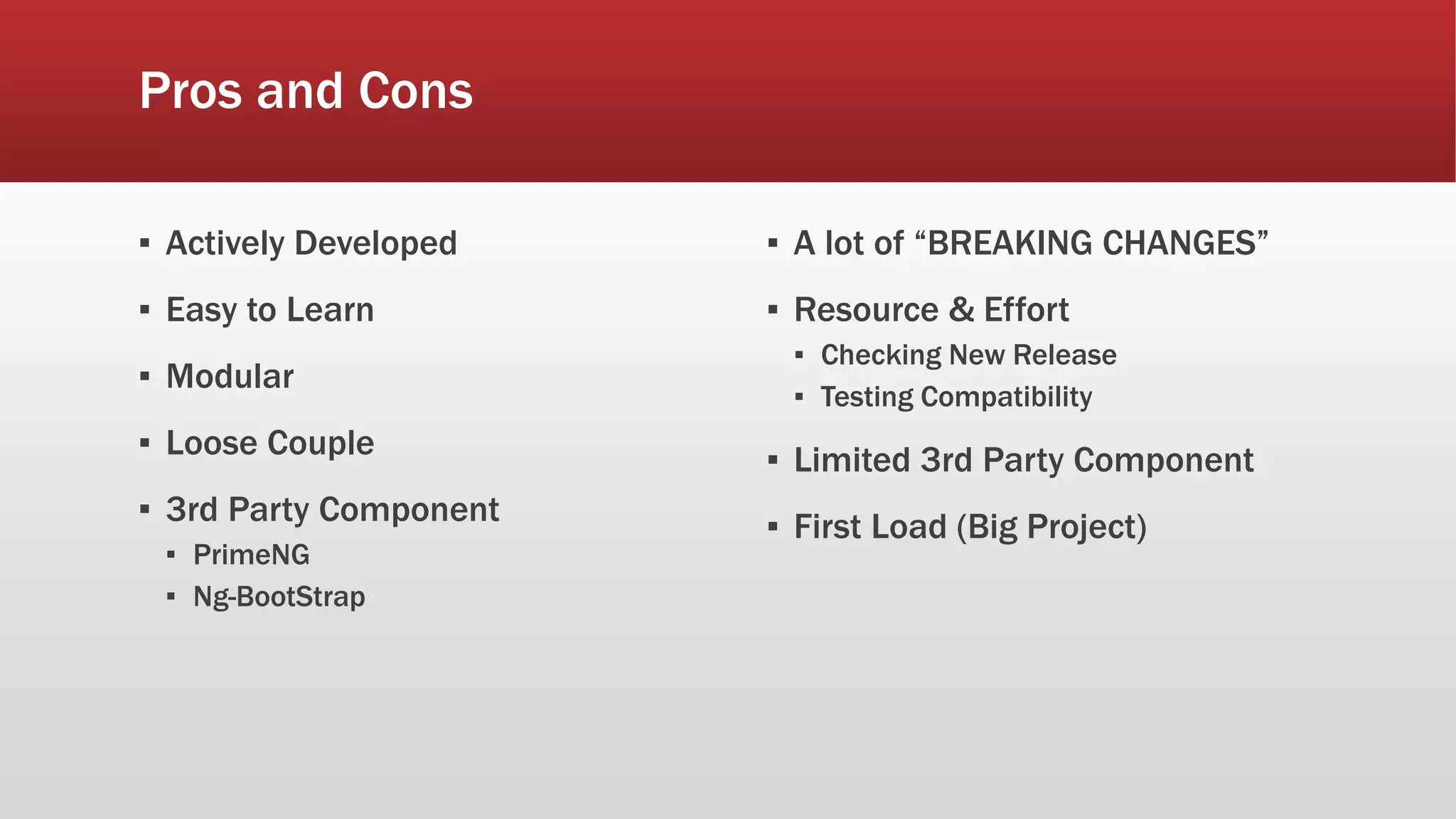 Pros and Cons

▪ Actively Developed
▪ Easy to Learn
▪ Modular
▪ Loose Couple
▪ 3rd Party Component
  ▪ PrimeNG
  ▪ Ng-BootStrap

▪ A lot of “BREAKING CHANGES”
▪ Resource & Effort
  ▪ Checking New Release
  ▪ Testing Compatibility
▪ Limited 3rd Party Component
▪ First Load (Big Project)